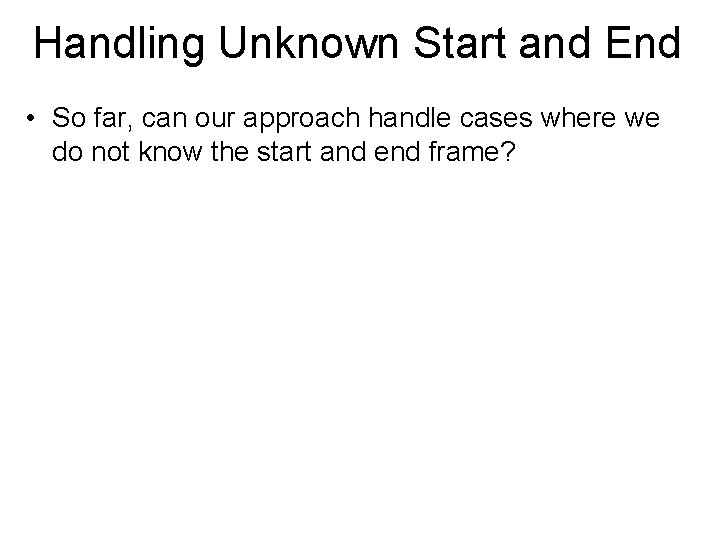 Handling Unknown Start and End

• So far, can our approach handle cases where we do not know the start and end frame?